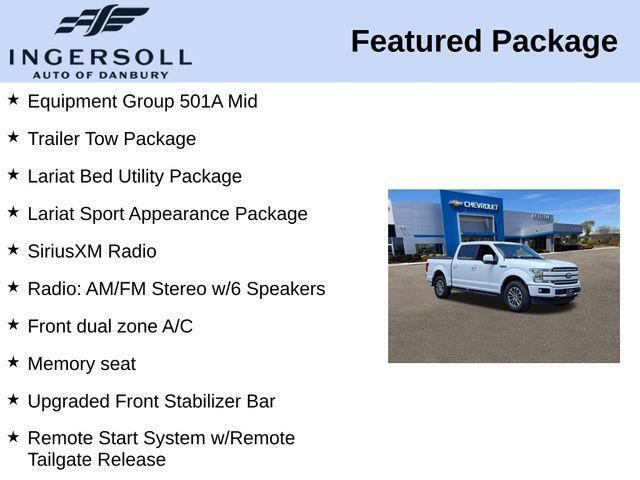 INGERSOLL
AUTO OF DANBURY

Featured Package

★ Equipment Group 501A Mid

★ Trailer Tow Package

★ Lariat Bed Utility Package

★ Lariat Sport Appearance Package

★ SiriusXM Radio

★ Radio: AM/FM Stereo w/6 Speakers

★ Front dual zone A/C

★ Memory seat

★ Upgraded Front Stabilizer Bar

★ Remote Start System w/Remote Tailgate Release

CHEVROLET